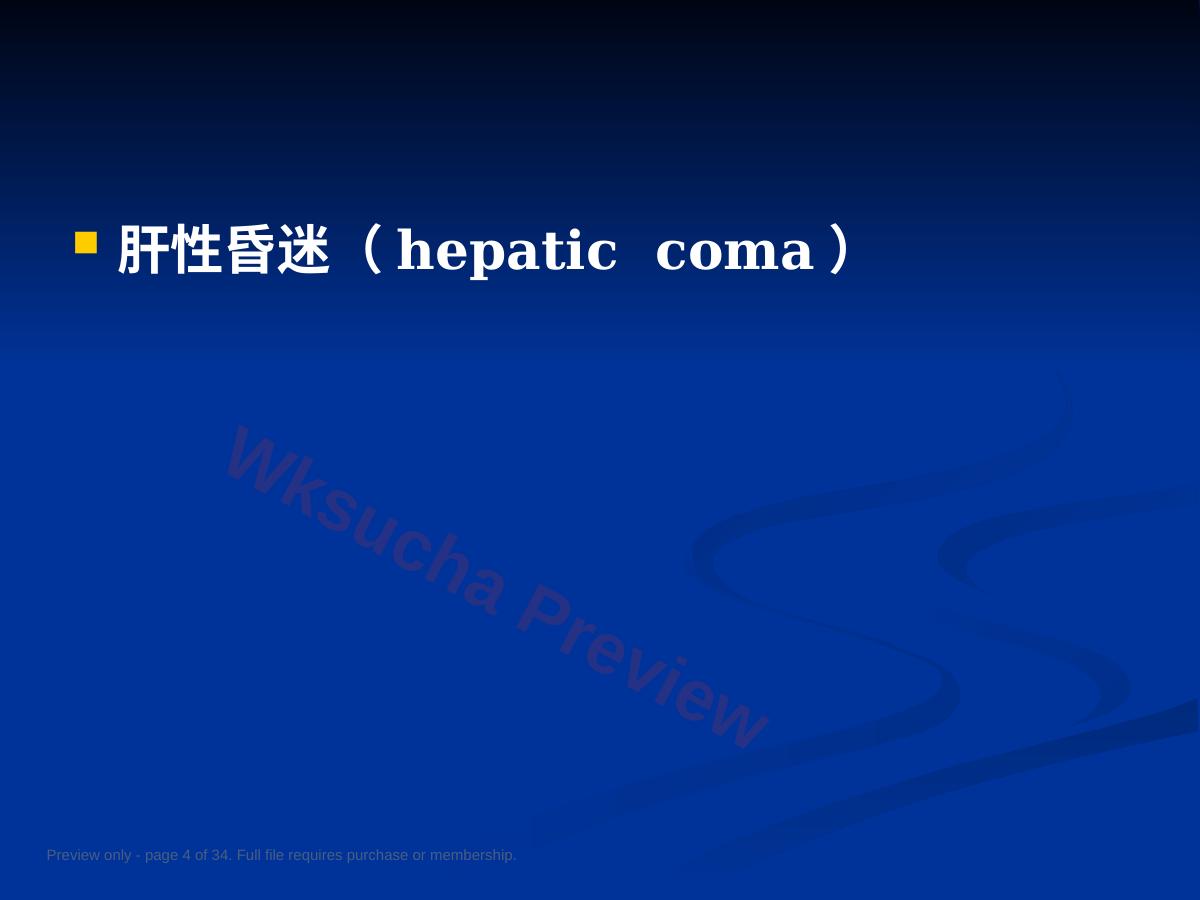 • 肝性昏迷（hepatic coma）

Preview only - page 4 of 34. Full file requires purchase or membership.

Wksucha Preview